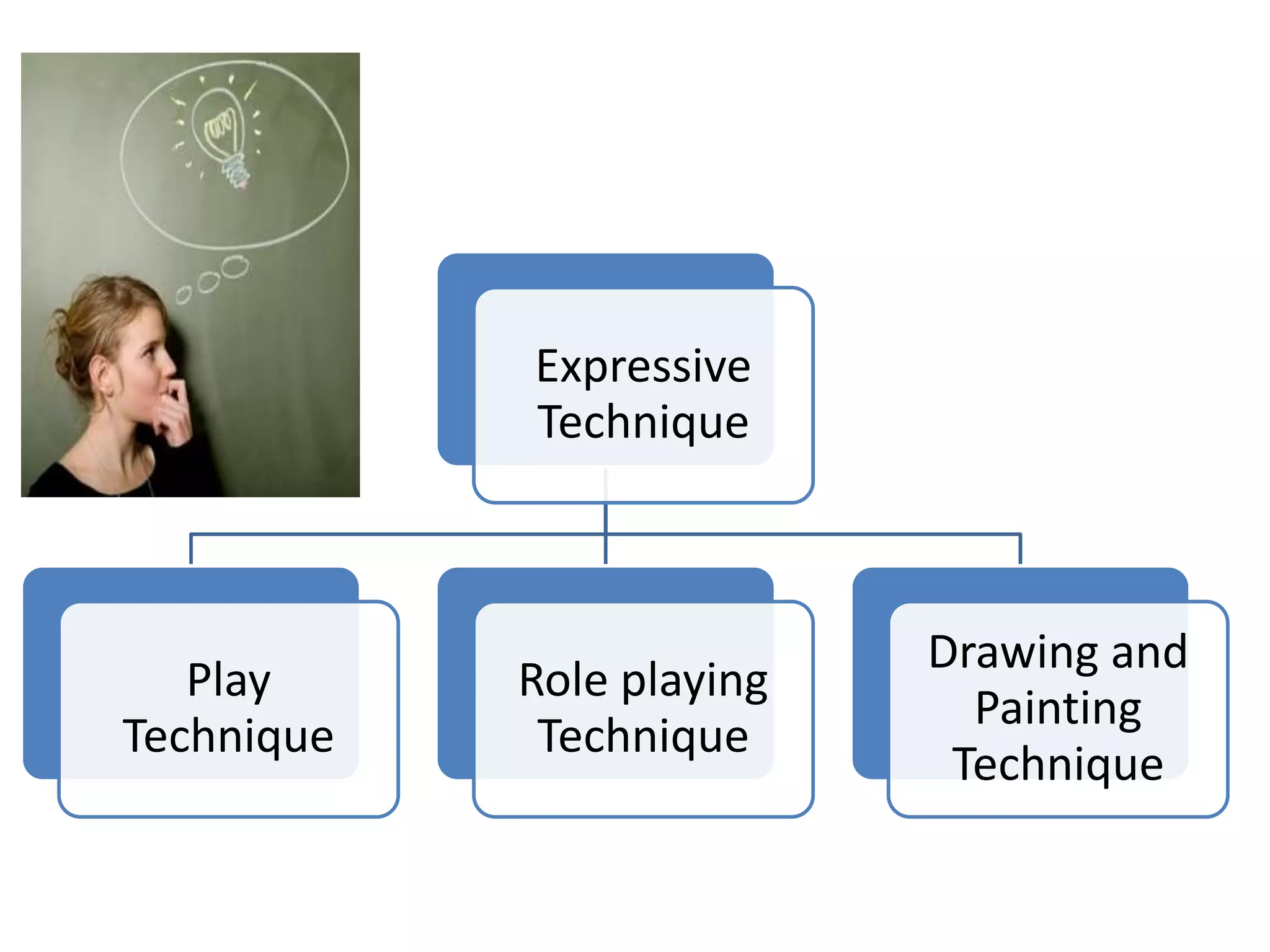 Expressive Technique

Play Technique

Role playing Technique

Drawing and Painting Technique